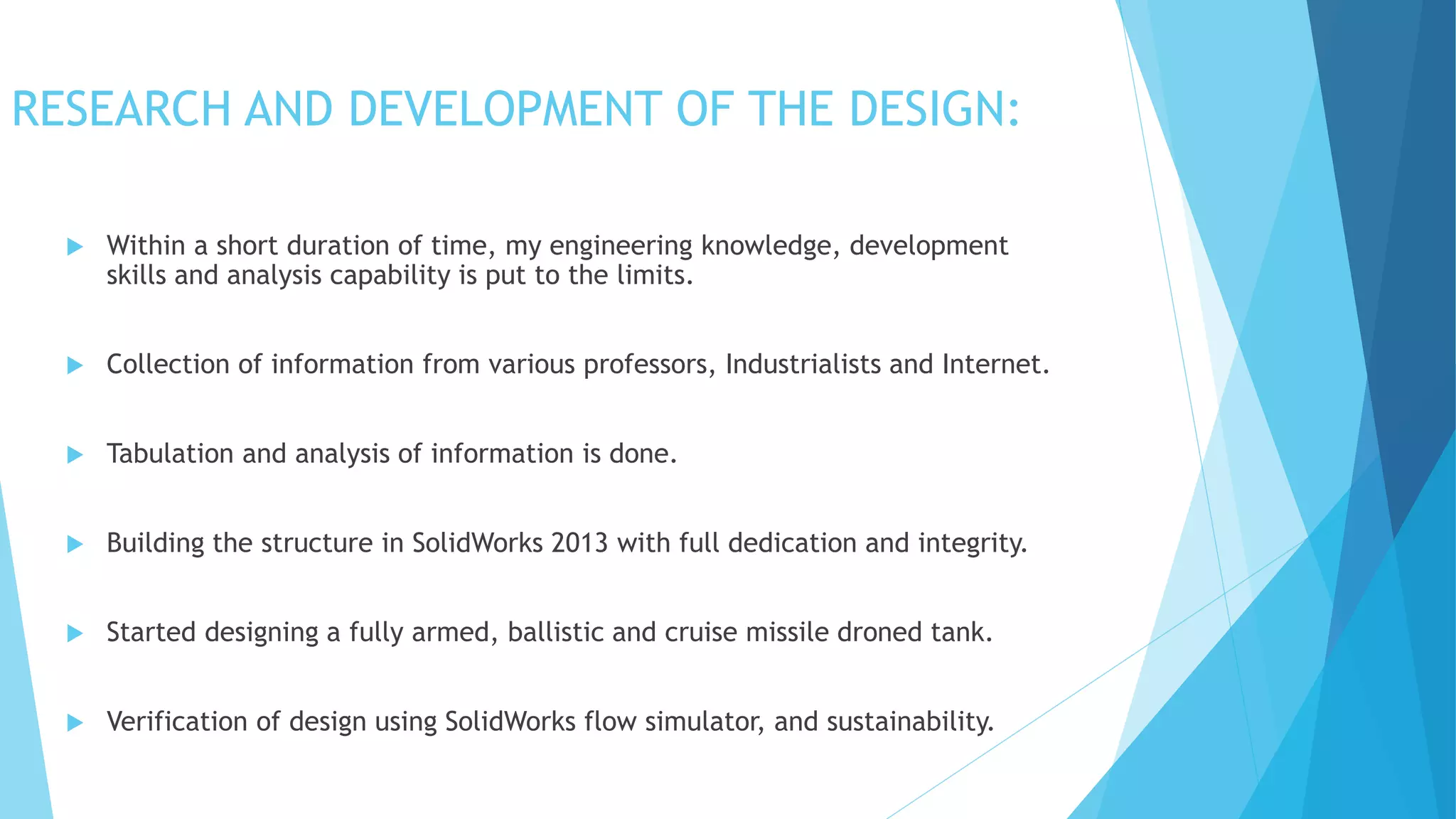 RESEARCH AND DEVELOPMENT OF THE DESIGN:

Within a short duration of time, my engineering knowledge, development skills and analysis capability is put to the limits.

Collection of information from various professors, Industrialists and Internet.

Tabulation and analysis of information is done.

Building the structure in SolidWorks 2013 with full dedication and integrity.

Started designing a fully armed, ballistic and cruise missile droned tank.

Verification of design using SolidWorks flow simulator, and sustainability.